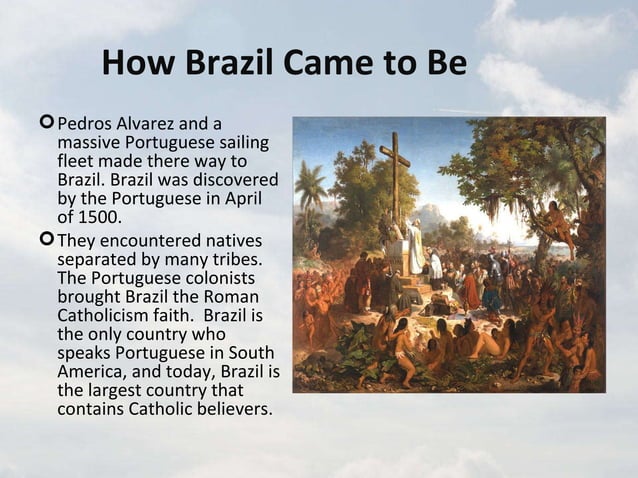 How Brazil Came to Be

Pedros Alvarez and a massive Portuguese sailing fleet made there way to Brazil. Brazil was discovered by the Portuguese in April of 1500.

They encountered natives separated by many tribes. The Portuguese colonists brought Brazil the Roman Catholicism faith. Brazil is the only country who speaks Portuguese in South America, and today, Brazil is the largest country that contains Catholic believers.